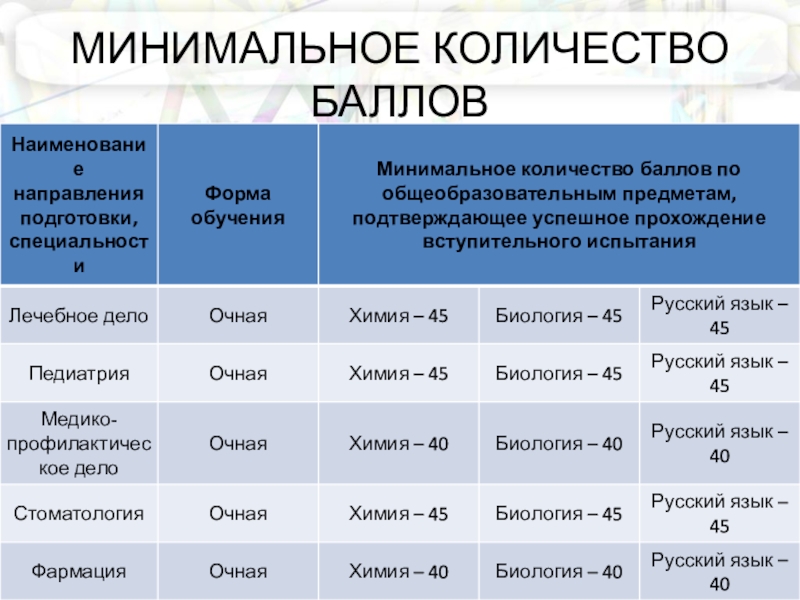 МИНИМАЛЬНОЕ КОЛИЧЕСТВО БАЛЛОВ

| Наименование направления подготовки, специальности | Форма обучения | Минимальное количество баллов по общеобразовательным предметам, подтверждающее успешное прохождение вступительного испытания | | |
|---|---|---|---|---|
| Лечебное дело | Очная | Химия – 45 | Биология – 45 | Русский язык – 45 |
| Педиатрия | Очная | Химия – 45 | Биология – 45 | Русский язык – 45 |
| Медико-профилактическое дело | Очная | Химия – 40 | Биология – 40 | Русский язык – 40 |
| Стоматология | Очная | Химия – 45 | Биология – 45 | Русский язык – 45 |
| Фармация | Очная | Химия – 40 | Биология – 40 | Русский язык – 40 |